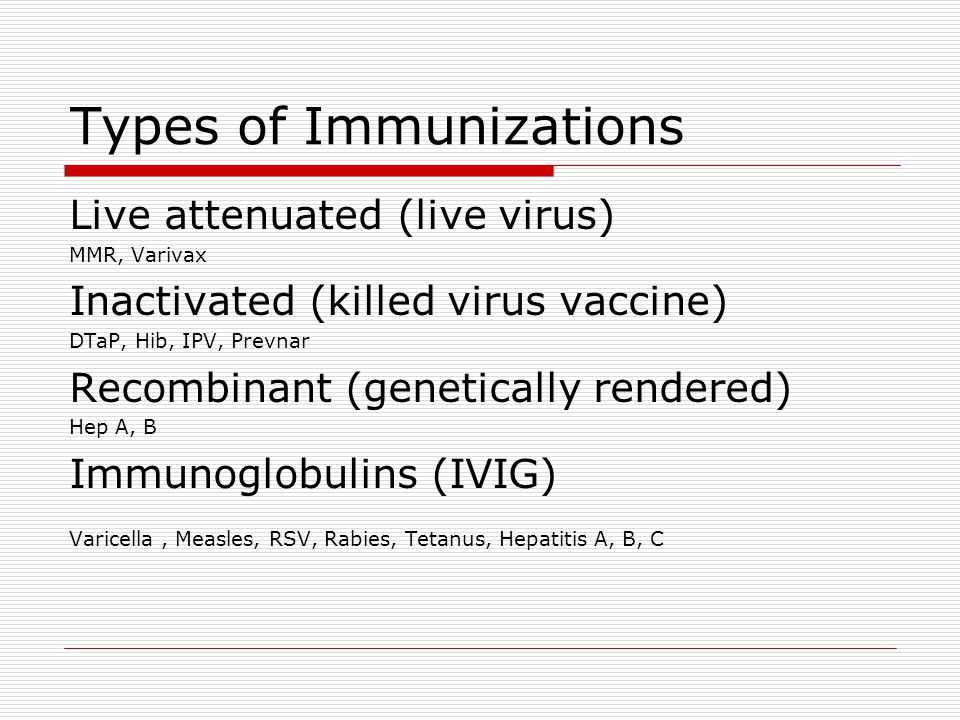 Types of Immunizations

Live attenuated (live virus)

MMR, Varivax

Inactivated (killed virus vaccine)

DTaP, Hib, IPV, Prevnar

Recombinant (genetically rendered)

Hep A, B

Immunoglobulins (IVIG)

Varicella , Measles, RSV, Rabies, Tetanus, Hepatitis A, B, C